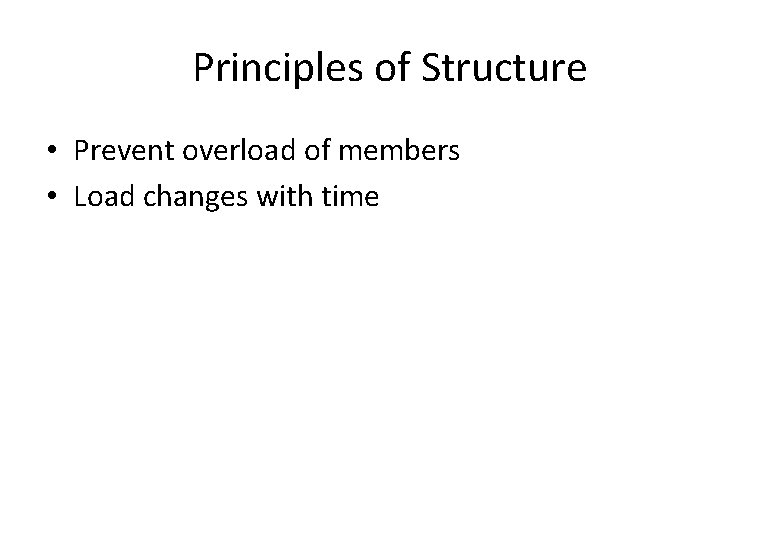 Principles of Structure

• Prevent overload of members
• Load changes with time